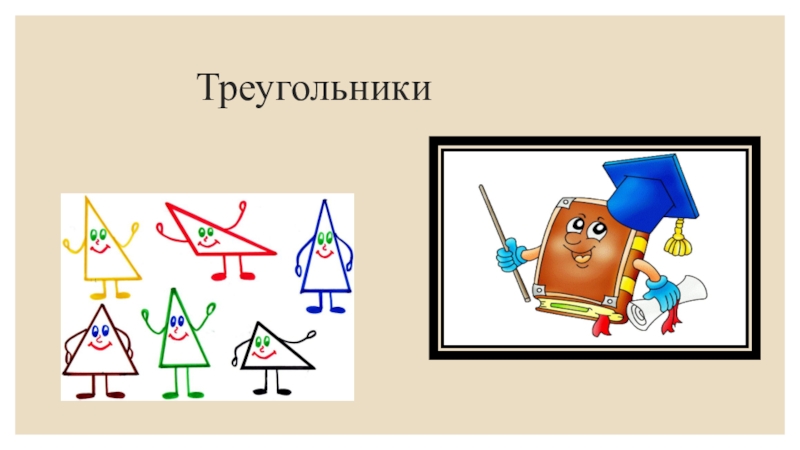 Треугольники